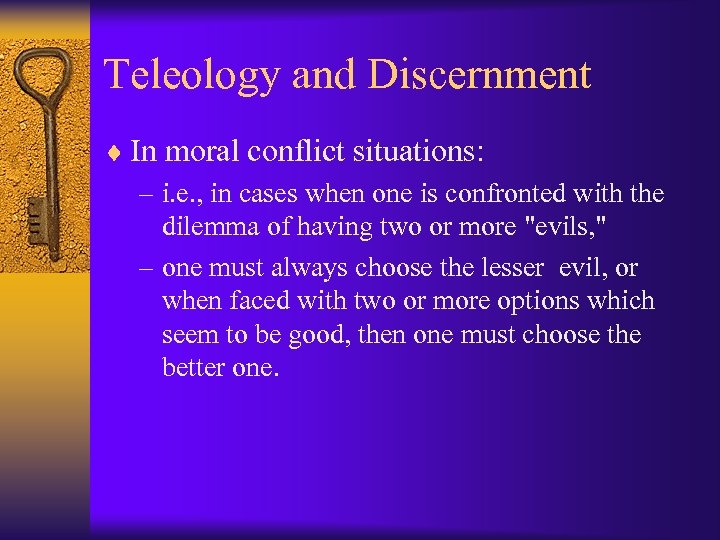 Teleology and Discernment

♦ In moral conflict situations:

– i.e., in cases when one is confronted with the dilemma of having two or more "evils,"

– one must always choose the lesser evil, or when faced with two or more options which seem to be good, then one must choose the better one.